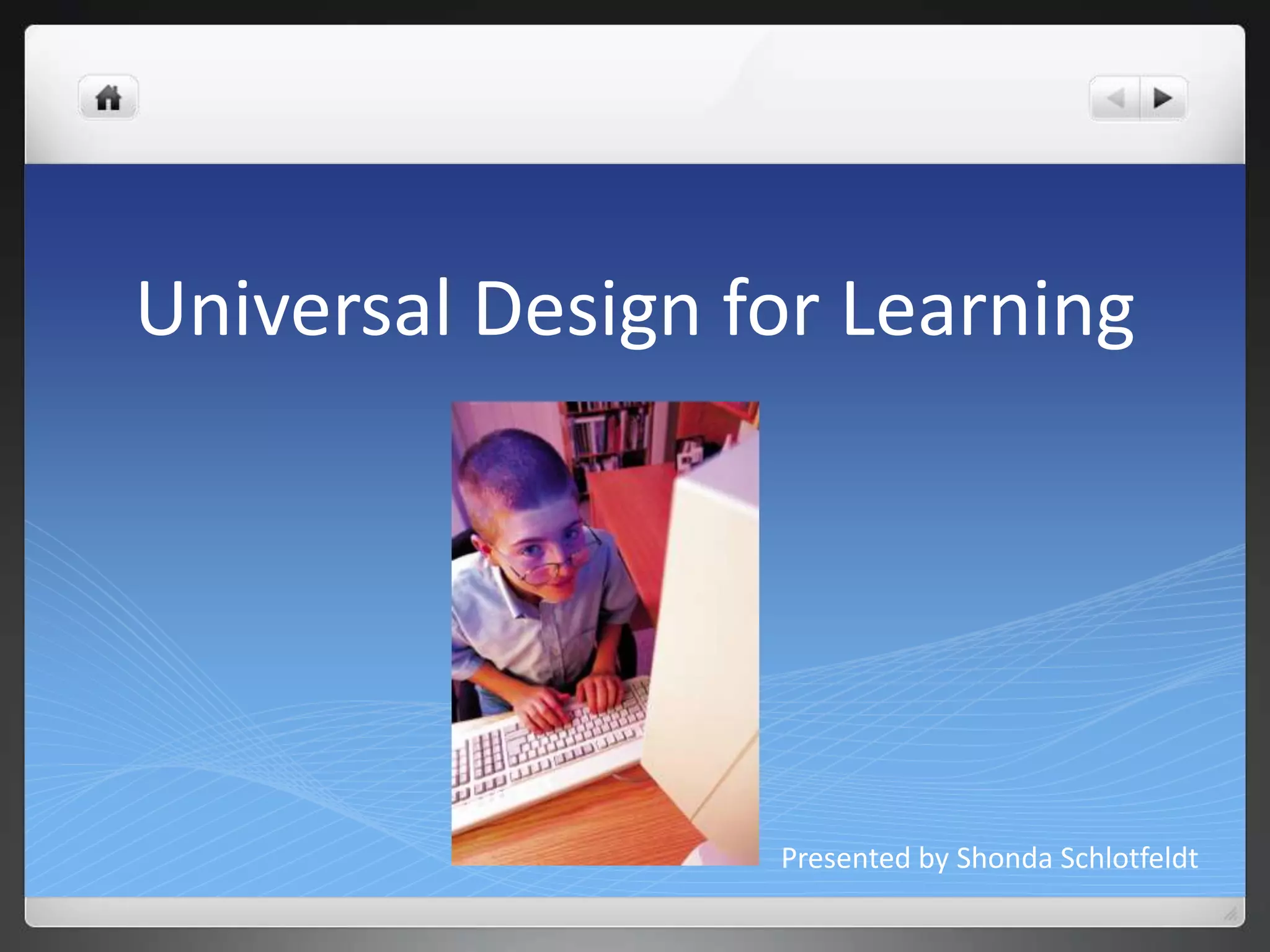 Universal Design for Learning

Presented by Shonda Schlotfeldt